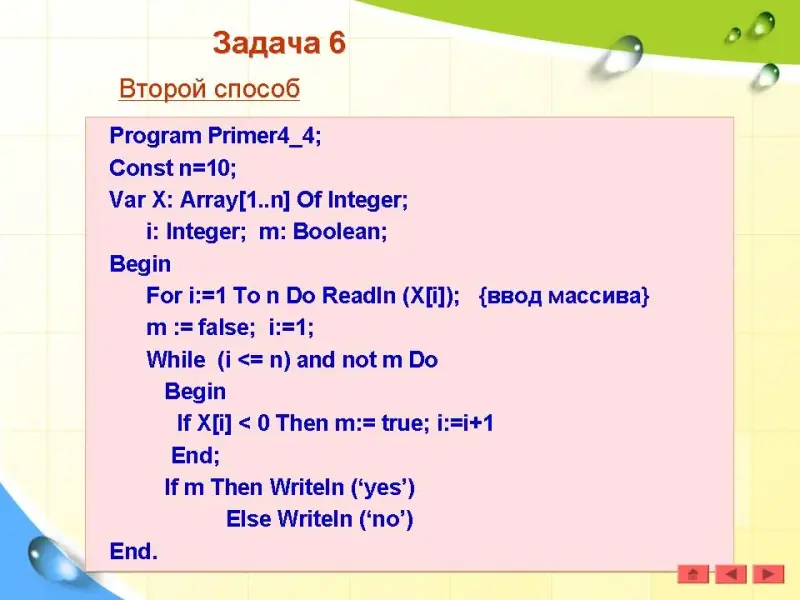 Задача 6

Второй способ

Program Primer4_4;
Const n=10;
Var X: Array[1..n] Of Integer;
i: Integer; m: Boolean;
Begin
For i:=1 To n Do Readln (X[i]); {ввод массива}
m := false; i:=1;
While (i <= n) and not m Do
Begin
If X[i] < 0 Then m:= true; i:=i+1
End;
If m Then Writeln (‘yes’)
Else Writeln (‘no’)
End.